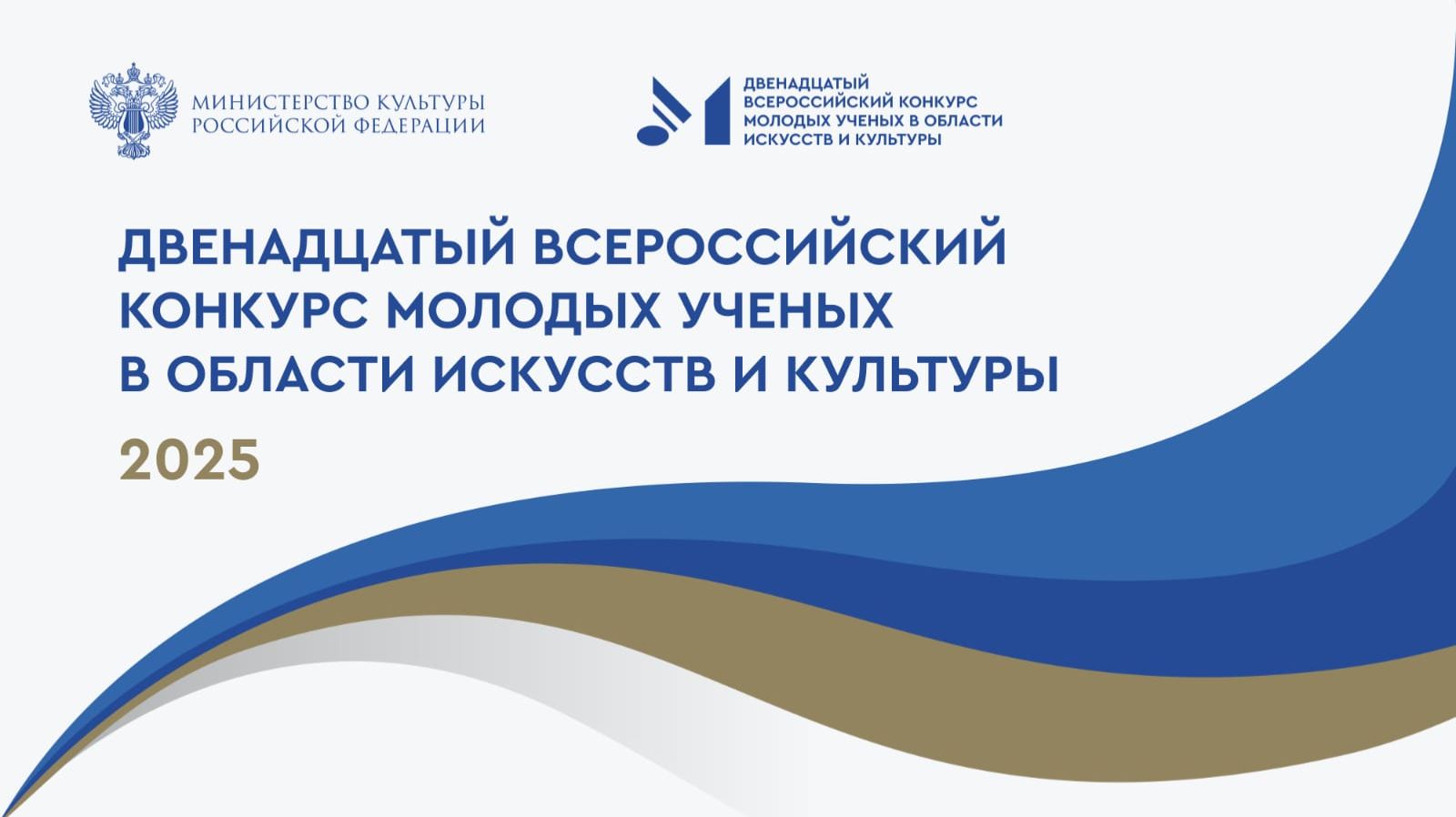 МИНИСТЕРСТВО КУЛЬТУРЫ РОССИЙСКОЙ ФЕДЕРАЦИИ

ДВЕНАДЦАТЫЙ ВСЕРОССИЙСКИЙ КОНКУРС МОЛОДЫХ УЧЕНЫХ В ОБЛАСТИ ИСКУССТВ И КУЛЬТУРЫ

ДВЕНАДЦАТЫЙ ВСЕРОССИЙСКИЙ КОНКУРС МОЛОДЫХ УЧЕНЫХ В ОБЛАСТИ ИСКУССТВ И КУЛЬТУРЫ

2025